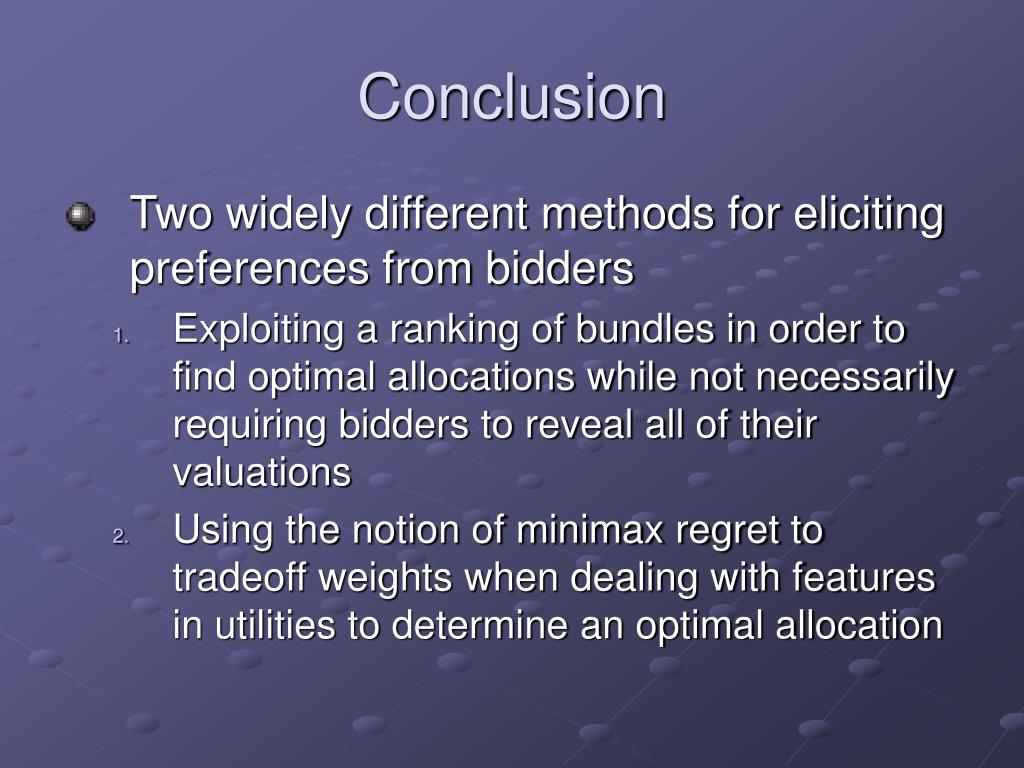 Conclusion

Two widely different methods for eliciting preferences from bidders

1. Exploiting a ranking of bundles in order to find optimal allocations while not necessarily requiring bidders to reveal all of their valuations

2. Using the notion of minimax regret to tradeoff weights when dealing with features in utilities to determine an optimal allocation